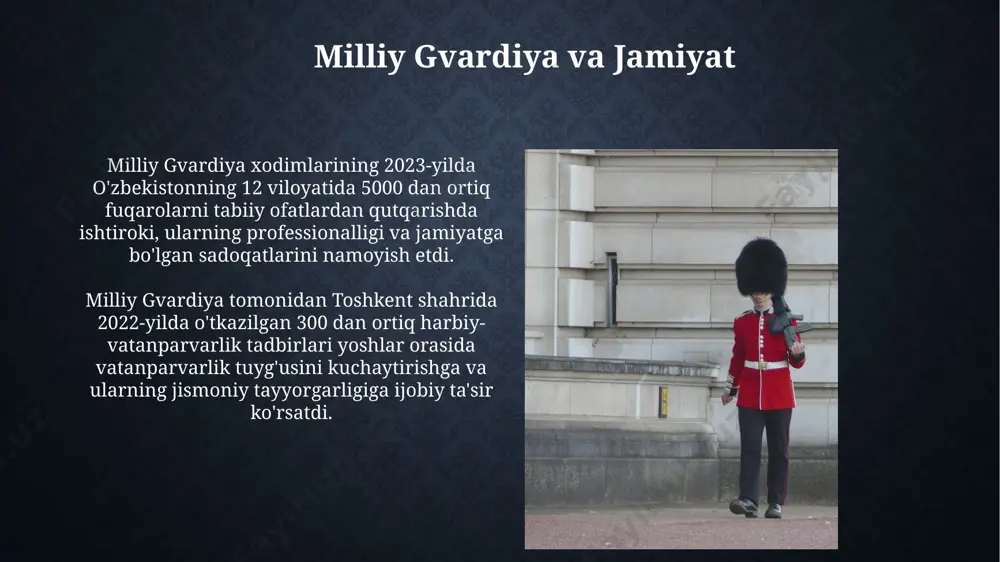 Milliy Gvardiya va Jamiyat

Milliy Gvardiya xodimlarining 2023-yilda O'zbekistonning 12 viloyatida 5000 dan ortiq fuqarolarni tabiiy ofatlardan qutqarishda ishtiroki, ularning professionalligi va jamiyatga bo'lgan sadoqatlarini namoyish etdi.

Milliy Gvardiya tomonidan Toshkent shahrida 2022-yilda o'tkazilgan 300 dan ortiq harbiy-vatanparvarlik tadbirlari yoshlar orasida vatanparvarlik tuyg'usini kuchaytirishga va ularning jismoniy tayyorgarligiga ijobiy ta'sir ko'rsatdi.